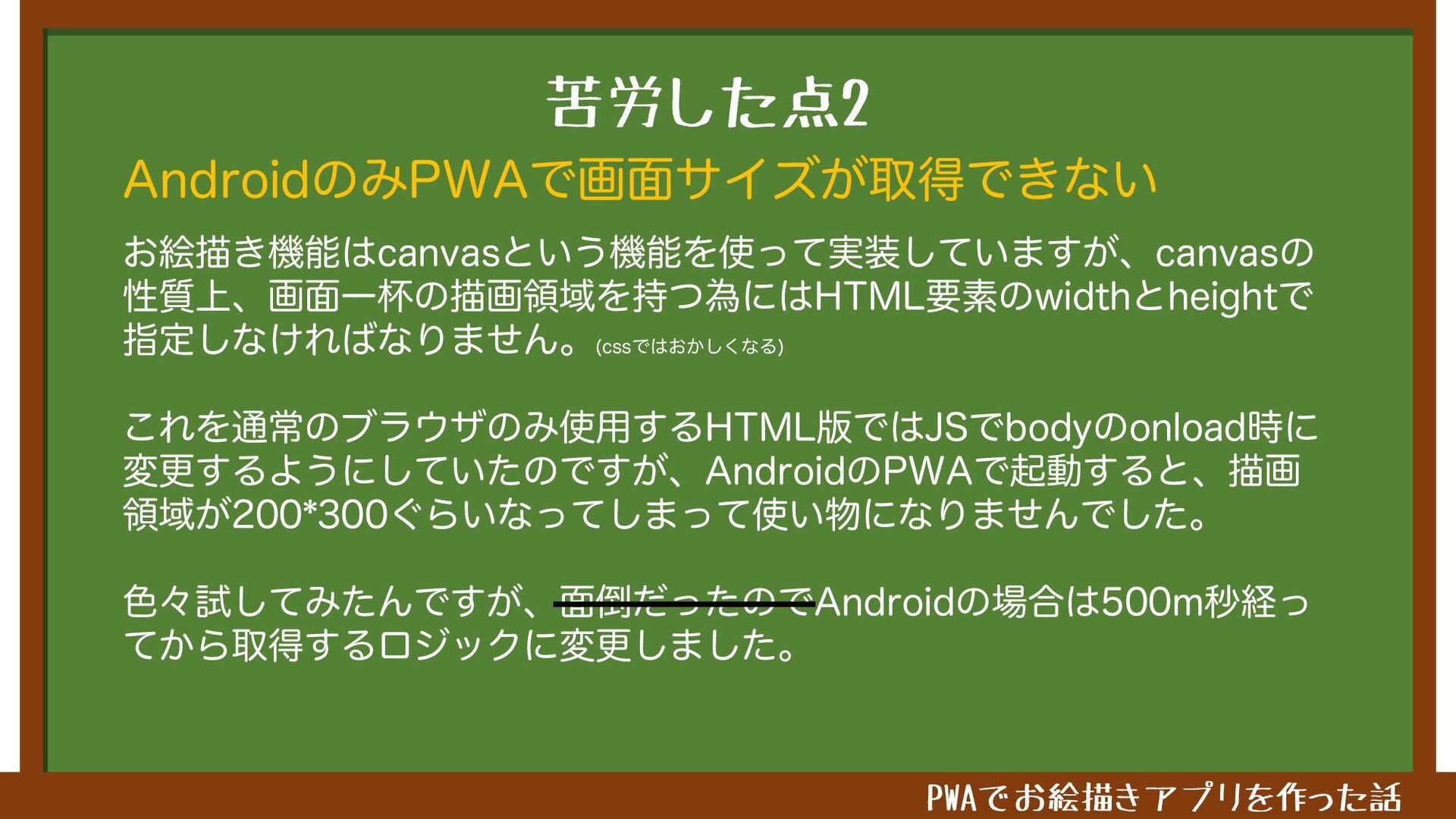 苦労した点2

AndroidのみPWAで画面サイズが取得できない

お絵描き機能はcanvasという機能を使って実装していますが、canvasの性質上、画面一杯の描画領域を持つ為にはHTML要素のwidthとheightで指定しなければなりません。(cssではおかしくなる)

これを通常のブラウザのみ使用するHTML版ではJSでbodyのonload時に変更するようにしていたのですが、AndroidのPWAで起動すると、描画領域が200*300ぐらいなってしまって使い物になりませんでした。

色々試してみたんですが、面倒だったのでAndroidの場合は500m秒経ってから取得するロジックに変更しました。

PWAでお絵描きアプリを作った話